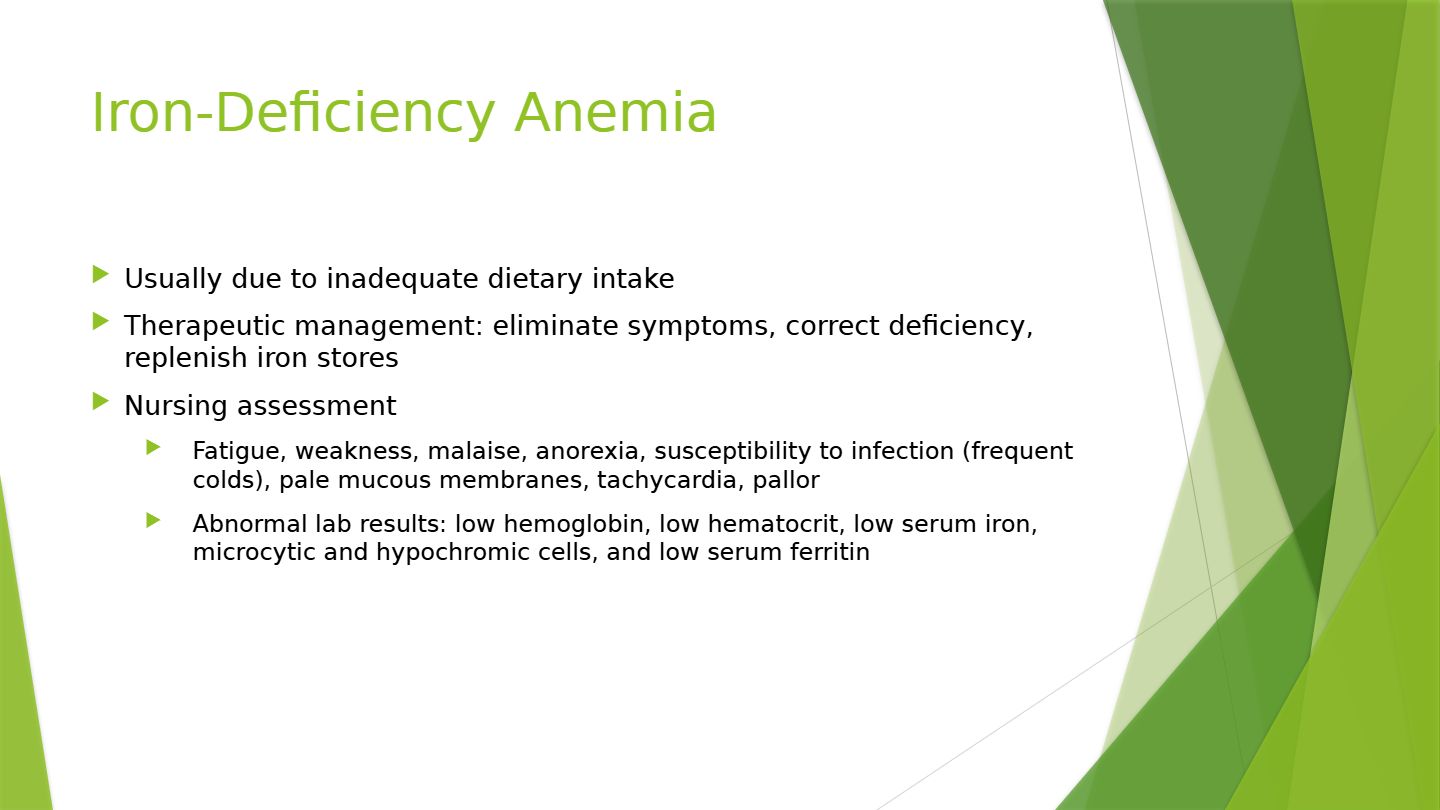 Iron-Deficiency Anemia

Usually due to inadequate dietary intake

Therapeutic management: eliminate symptoms, correct deficiency, replenish iron stores

Nursing assessment

Fatigue, weakness, malaise, anorexia, susceptibility to infection (frequent colds), pale mucous membranes, tachycardia, pallor

Abnormal lab results: low hemoglobin, low hematocrit, low serum iron, microcytic and hypochromic cells, and low serum ferritin